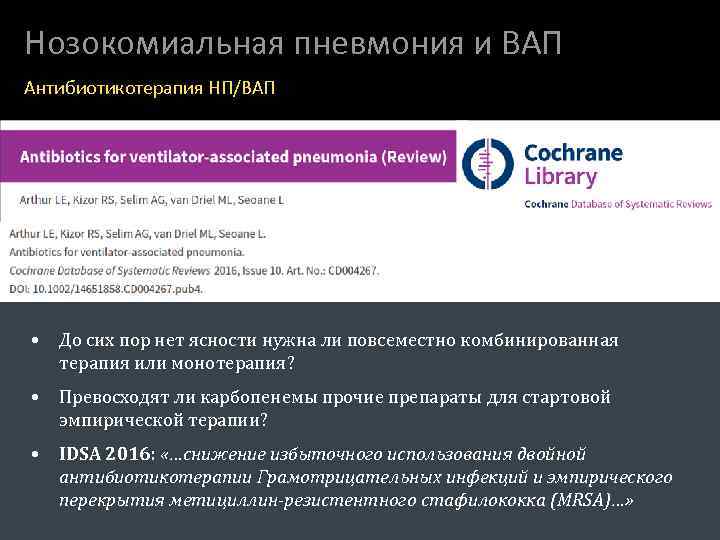 Нозокомиальная пневмония и ВАП

Антибиотикотерапия НП/ВАП

Antibiotics for ventilator-associated pneumonia (Review)

Arthur LE, Kizor RS, Selim AG, van Driel ML, Seoane L

Cochrane Library

Cochrane Database of Systematic Reviews

Arthur LE, Kizor RS, Selim AG, van Driel ML, Seoane L.
Antibiotics for ventilator-associated pneumonia.
Cochrane Database of Systematic Reviews 2016, Issue 10. Art. No.: CD004267.
DOI: 10.1002/14651858.CD004267.pub4.

• До сих пор нет ясности нужна ли повсеместно комбинированная терапия или монотерапия?

• Превосходят ли карбопенемы прочие препараты для стартовой эмпирической терапии?

• IDSA 2016: «…снижение избыточного использования двойной антибиотикотерапии Грамотрицательных инфекций и эмпирического перекрытия метициллин-резистентного стафилококка (MRSA)…»